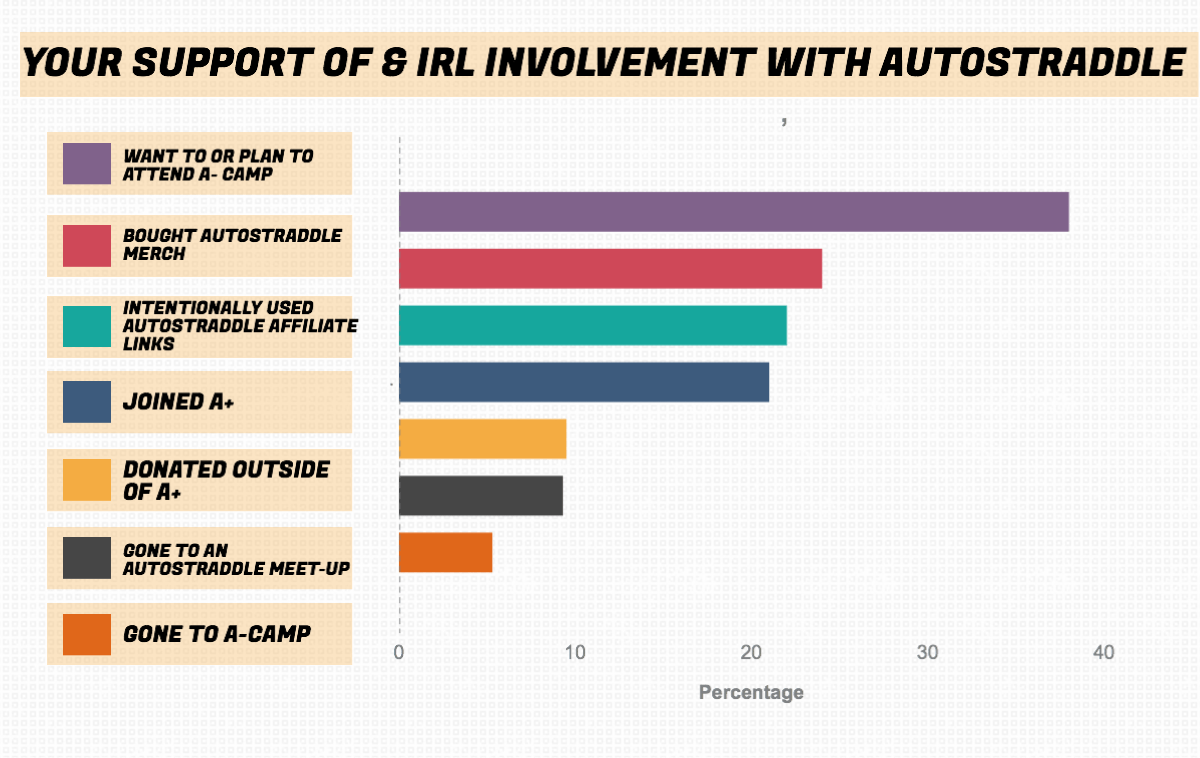 YOUR SUPPORT OF & IRL INVOLVEMENT WITH AUTOSTRADDLE

WANT TO OR PLAN TO ATTEND A- CAMP

BOUGHT AUTOSTRADDLE MERCH

INTENTIONALLY USED AUTOSTRADDLE AFFILIATE LINKS

JOINED A+

DONATED OUTSIDE OF A+

GONE TO AN AUTOSTRADDLE MEET-UP

GONE TO A-CAMP

0
10
20
30
40

Percentage